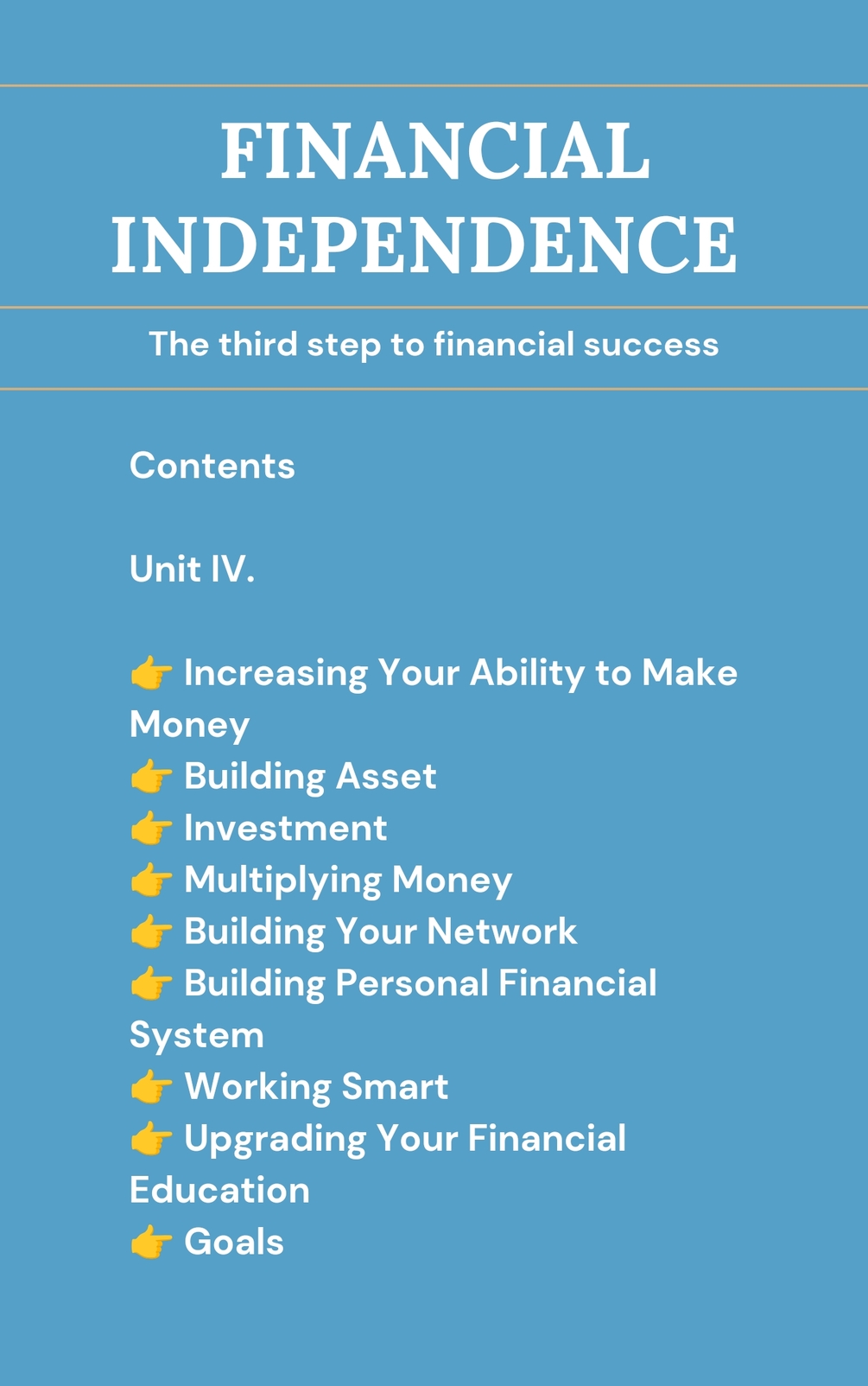 FINANCIAL INDEPENDENCE

The third step to financial success

Contents

Unit IV.

👉 Increasing Your Ability to Make Money
👉 Building Asset
👉 Investment
👉 Multiplying Money
👉 Building Your Network
👉 Building Personal Financial System
👉 Working Smart
👉 Upgrading Your Financial Education
👉 Goals